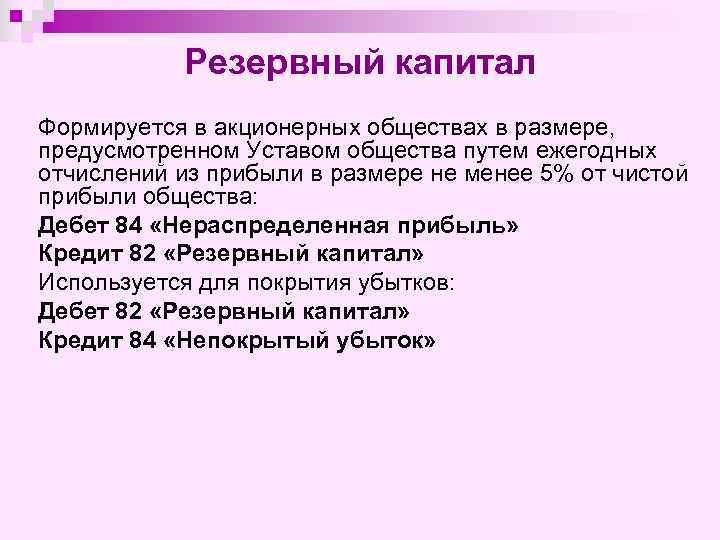 Резервный капитал

Формируется в акционерных обществах в размере, предусмотренном Уставом общества путем ежегодных отчислений из прибыли в размере не менее 5% от чистой прибыли общества:

Дебет 84 «Нераспределенная прибыль»

Кредит 82 «Резервный капитал»

Используется для покрытия убытков:

Дебет 82 «Резервный капитал»

Кредит 84 «Непокрытый убыток»